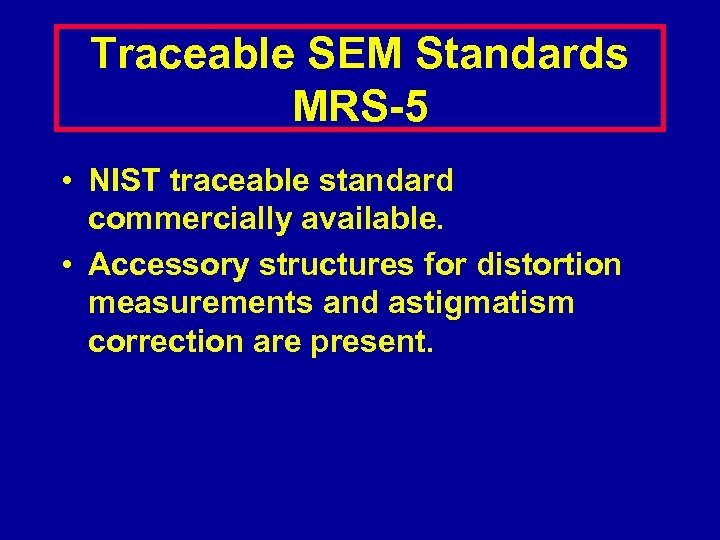 Traceable SEM Standards
MRS-5

• NIST traceable standard commercially available.
• Accessory structures for distortion measurements and astigmatism correction are present.